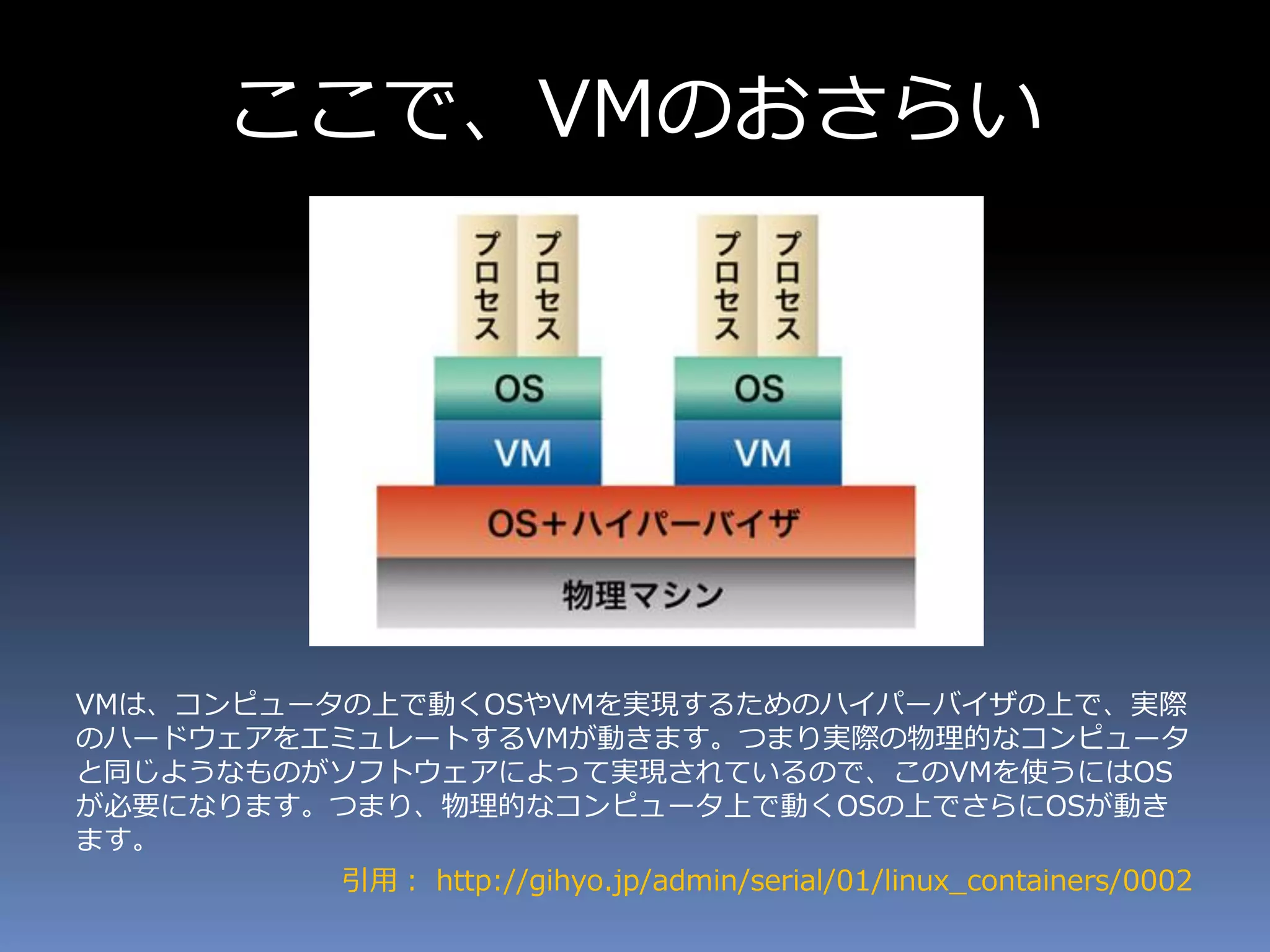 ここで、VMのおさらい

プロセス

プロセス

プロセス

プロセス

OS

OS

VM

VM

OS+ハイパーバイザ

物理マシン

VMは、コンピュータの上で動くOSやVMを実現するためのハイパーバイザの上で、実際のハードウェアをエミュレートするVMが動きます。つまり実際の物理的なコンピュータと同じようなものがソフトウェアによって実現されているので、このVMを使うにはOSが必要になります。つまり、物理的なコンピュータ上で動くOSの上でさらにOSが動きます。

引用： http://gihyo.jp/admin/serial/01/linux_containers/0002